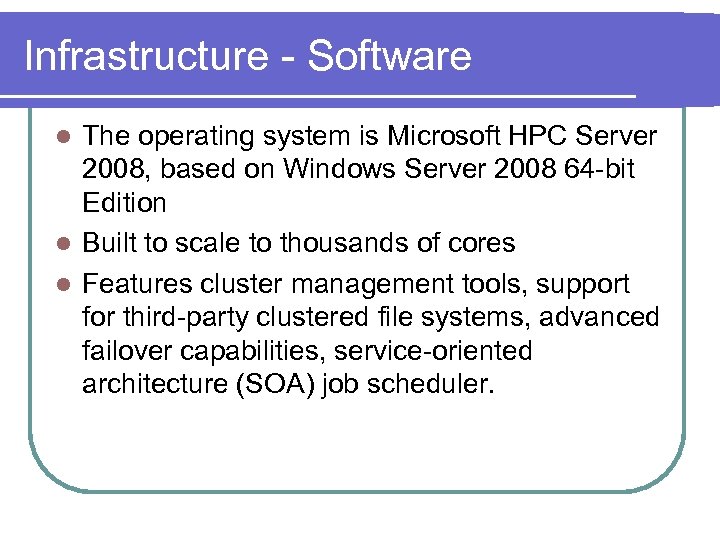 Infrastructure - Software

- The operating system is Microsoft HPC Server 2008, based on Windows Server 2008 64-bit Edition
- Built to scale to thousands of cores
- Features cluster management tools, support for third-party clustered file systems, advanced failover capabilities, service-oriented architecture (SOA) job scheduler.